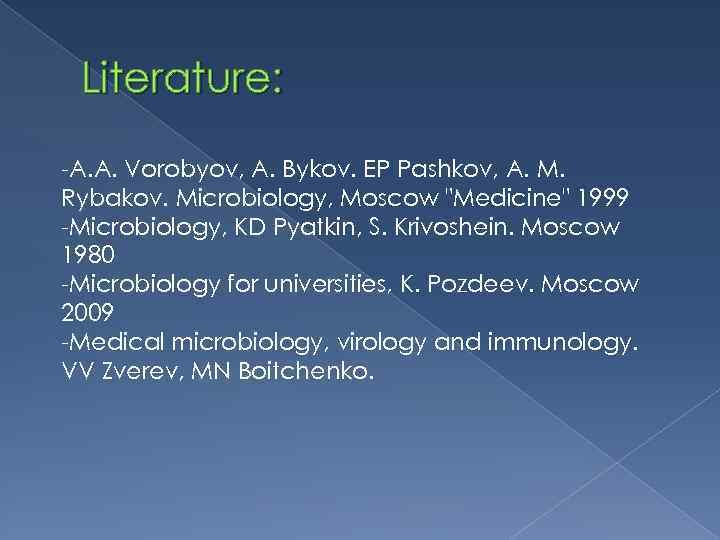 Literature:

-A.A. Vorobyov, A. Bykov. EP Pashkov, A. M. Rybakov. Microbiology, Moscow "Medicine" 1999
-Microbiology, KD Pyatkin, S. Krivoshein. Moscow 1980
-Microbiology for universities, K. Pozdeev. Moscow 2009
-Medical microbiology, virology and immunology. VV Zverev, MN Boitchenko.